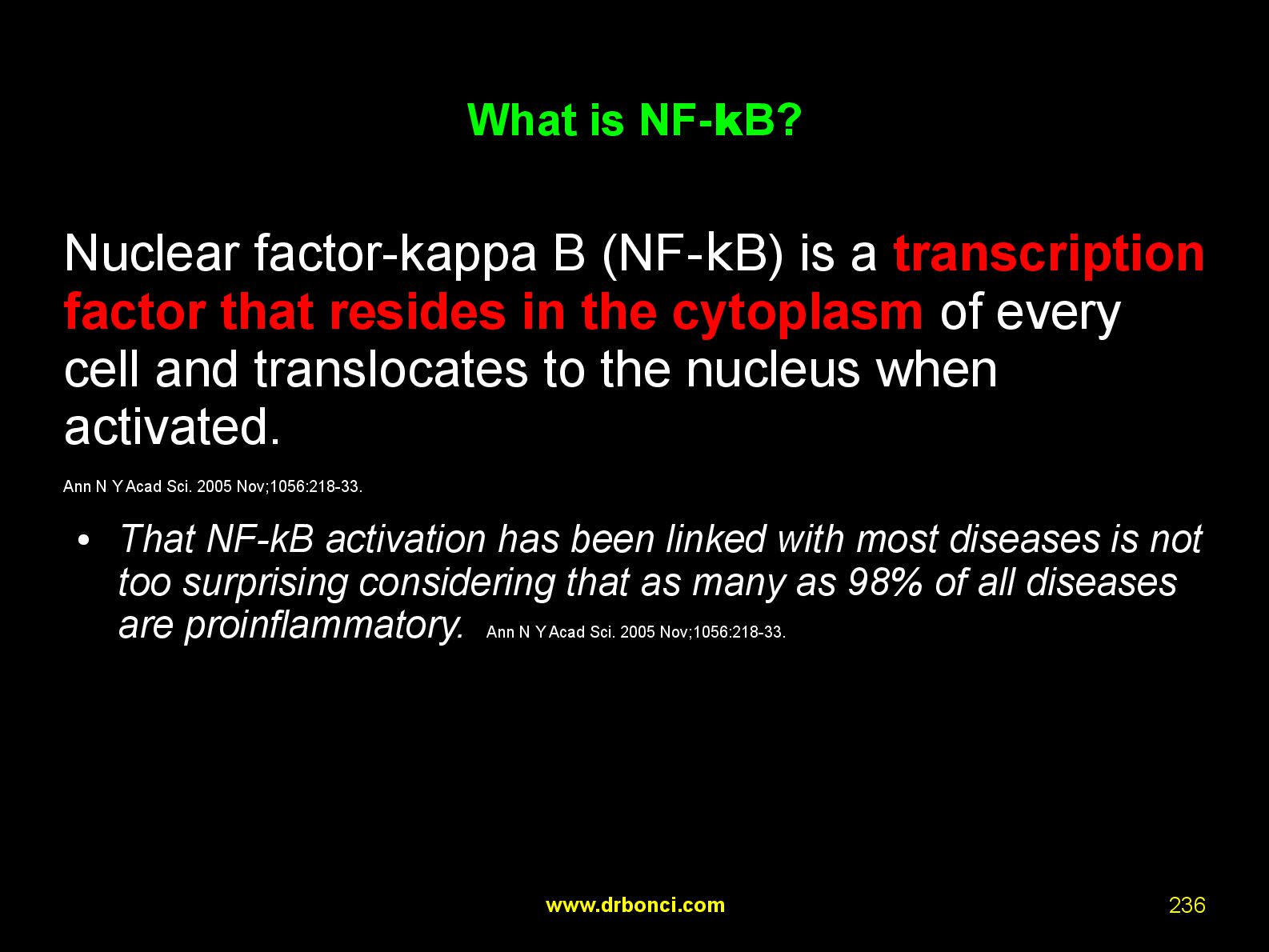 What is NF-kB?

Nuclear factor-kappa B (NF-kB) is a transcription factor that resides in the cytoplasm of every cell and translocates to the nucleus when activated.

Ann N Y Acad Sci. 2005 Nov;1056:218-33.

• That NF-kB activation has been linked with most diseases is not too surprising considering that as many as 98% of all diseases are proinflammatory. Ann N Y Acad Sci. 2005 Nov;1056:218-33.

www.drbonci.com

236